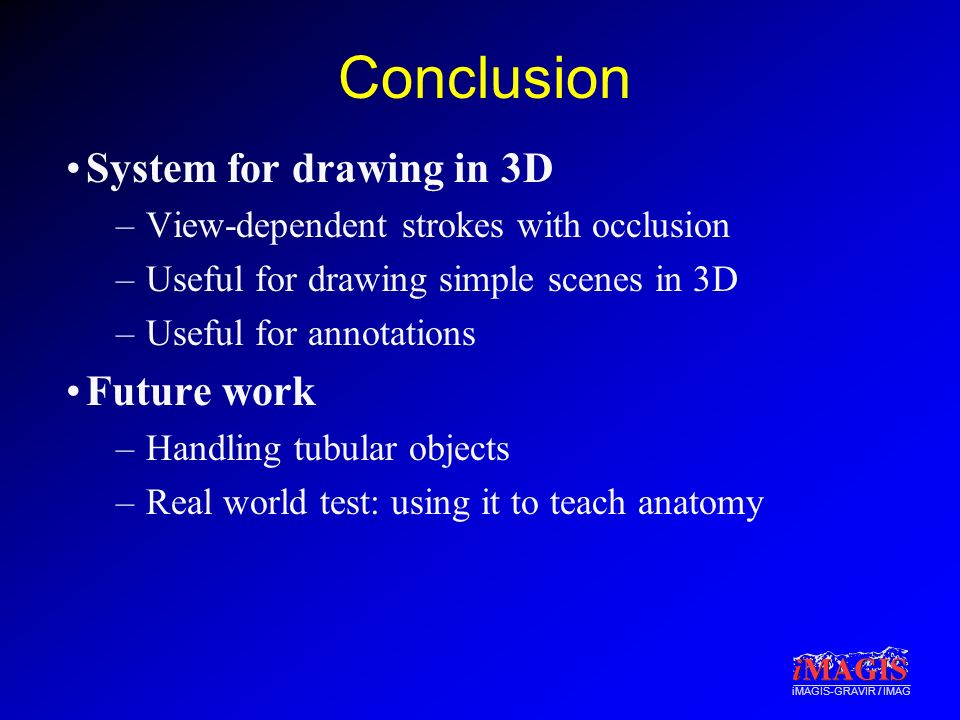 Conclusion

• System for drawing in 3D
– View-dependent strokes with occlusion
– Useful for drawing simple scenes in 3D
– Useful for annotations

• Future work
– Handling tubular objects
– Real world test: using it to teach anatomy

iMAGIS
iMAGIS-GRAVIR / IMAG